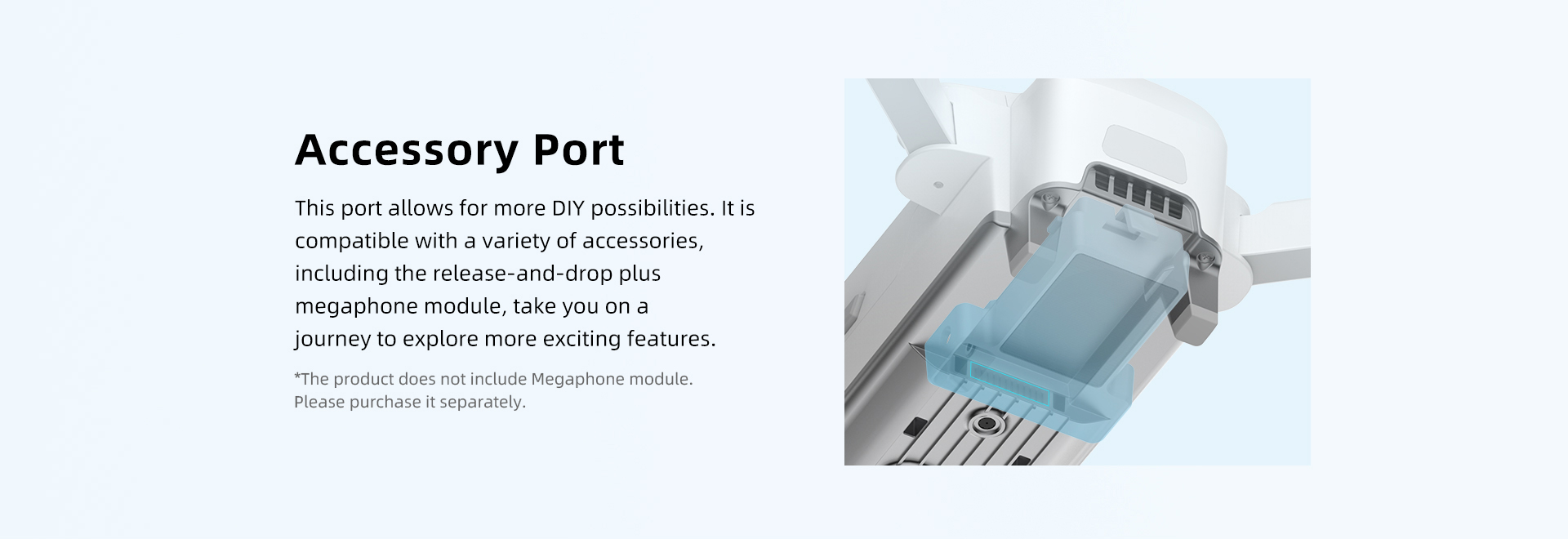 Accessory Port

This port allows for more DIY possibilities. It is compatible with a variety of accessories, including the release-and-drop plus megaphone module, take you on a journey to explore more exciting features.

*The product does not include Megaphone module. Please purchase it separately.